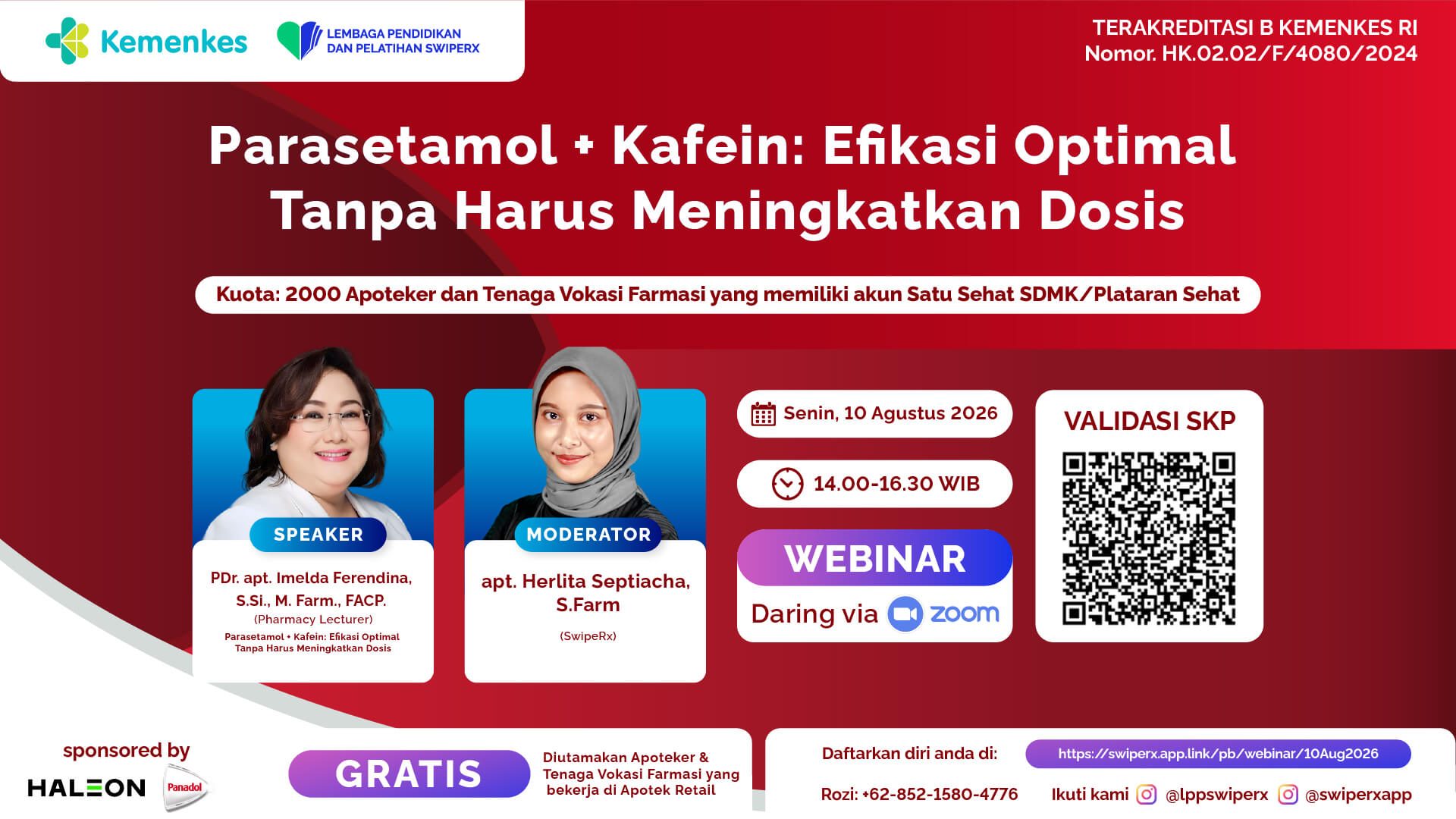 Kemenkes
LEMBAGA PENDIDIKAN DAN PELATIHAN SWIPERX

TERAKREDITASI B KEMENKES RI
Nomor. HK.02.02/F/4080/2024

Parasetamol + Kafein: Efikasi Optimal Tanpa Harus Meningkatkan Dosis

Kuota: 2000 Apoteker dan Tenaga Vokasi Farmasi yang memiliki akun Satu Sehat SDMK/Plataran Sehat

SPEAKER
PDr. apt. Imelda Ferendina, S.Si., M. Farm., FACP.
(Pharmacy Lecturer)
Parasetamol + Kafein: Efikasi Optimal Tanpa Harus Meningkatkan Dosis

MODERATOR
apt. Herlita Septiacha, S.Farm
(SwipeRx)

Senin, 10 Agustus 2026

14.00-16.30 WIB

WEBINAR
Daring via zoom

VALIDASI SKP

sponsored by
HALEON
Panadol

GRATIS
Diutamakan Apoteker & Tenaga Vokasi Farmasi yang bekerja di Apotek Retail

Daftarkan diri anda di:
https://swiperx.app.link/pb/webinar/10Aug2026

Rozi: +62-852-1580-4776
Ikuti kami @lppswiperx @swiperxapp